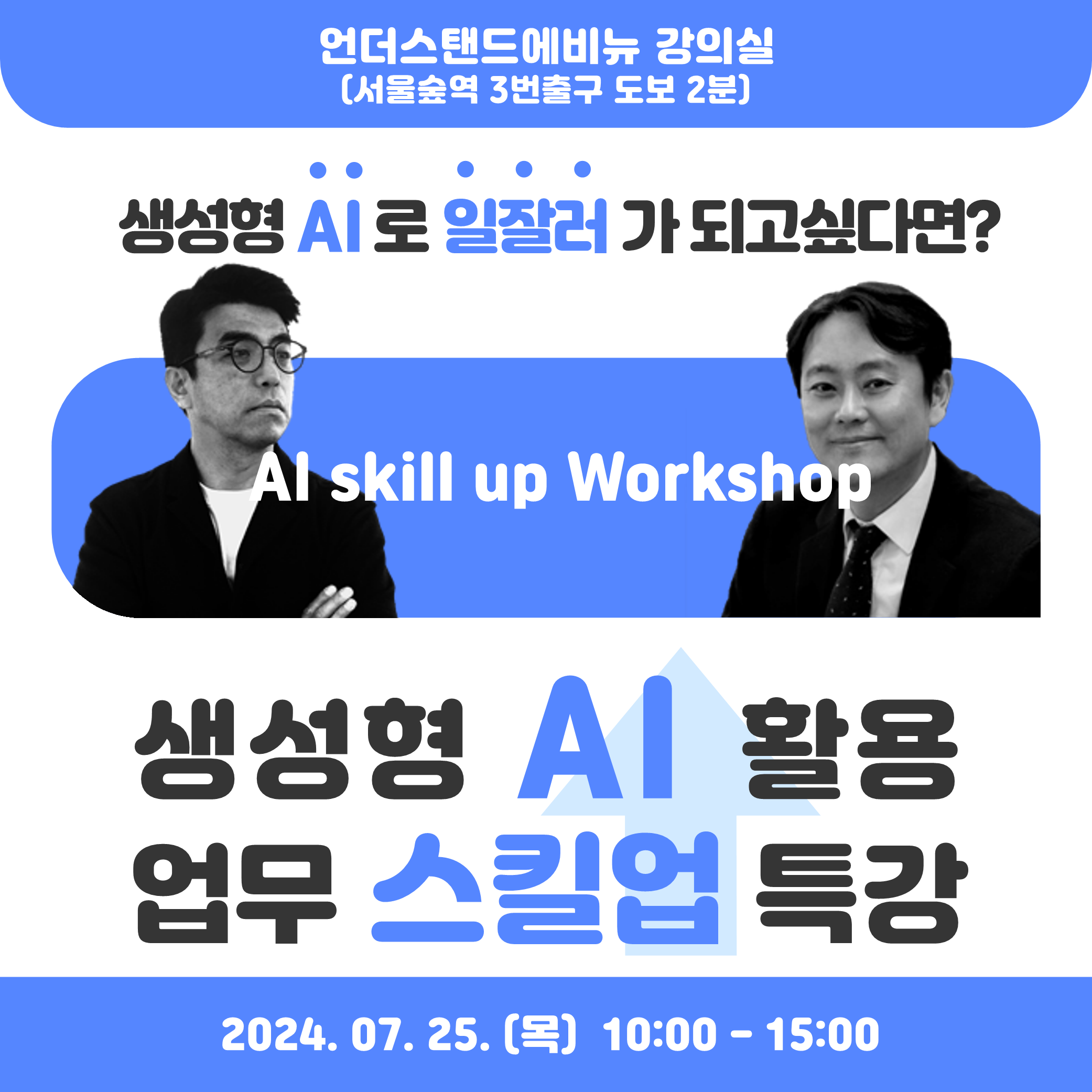 언더스탠드에비뉴 강의실
(서울숲역 3번출구 도보 2분)

생성형 AI 로 일잘러 가 되고싶다면?

AI skill up Workshop

생성형 AI 활용
업무 스킬업 특강

2024. 07. 25. (목) 10:00 - 15:00